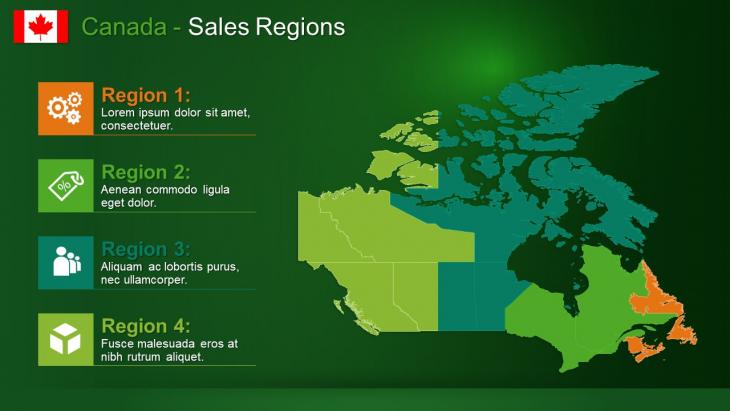 Canada - Sales Regions

Region 1:
Lorem ipsum dolor sit amet, consectetuer.

Region 2:
Aenean commodo ligula eget dolor.

Region 3:
Aliquam ac lobortis purus, nec ullamcorper.

Region 4:
Fusce malesuada eros at nibh rutrum aliquet.